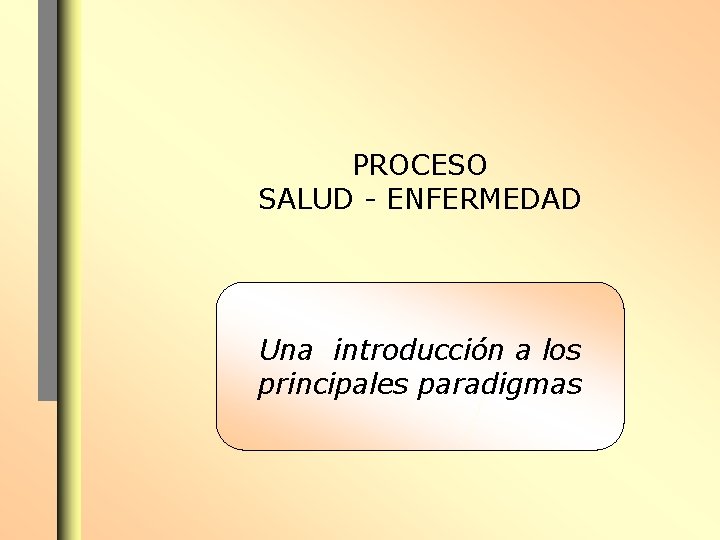 PROCESO
SALUD - ENFERMEDAD

Una introducción a los principales paradigmas